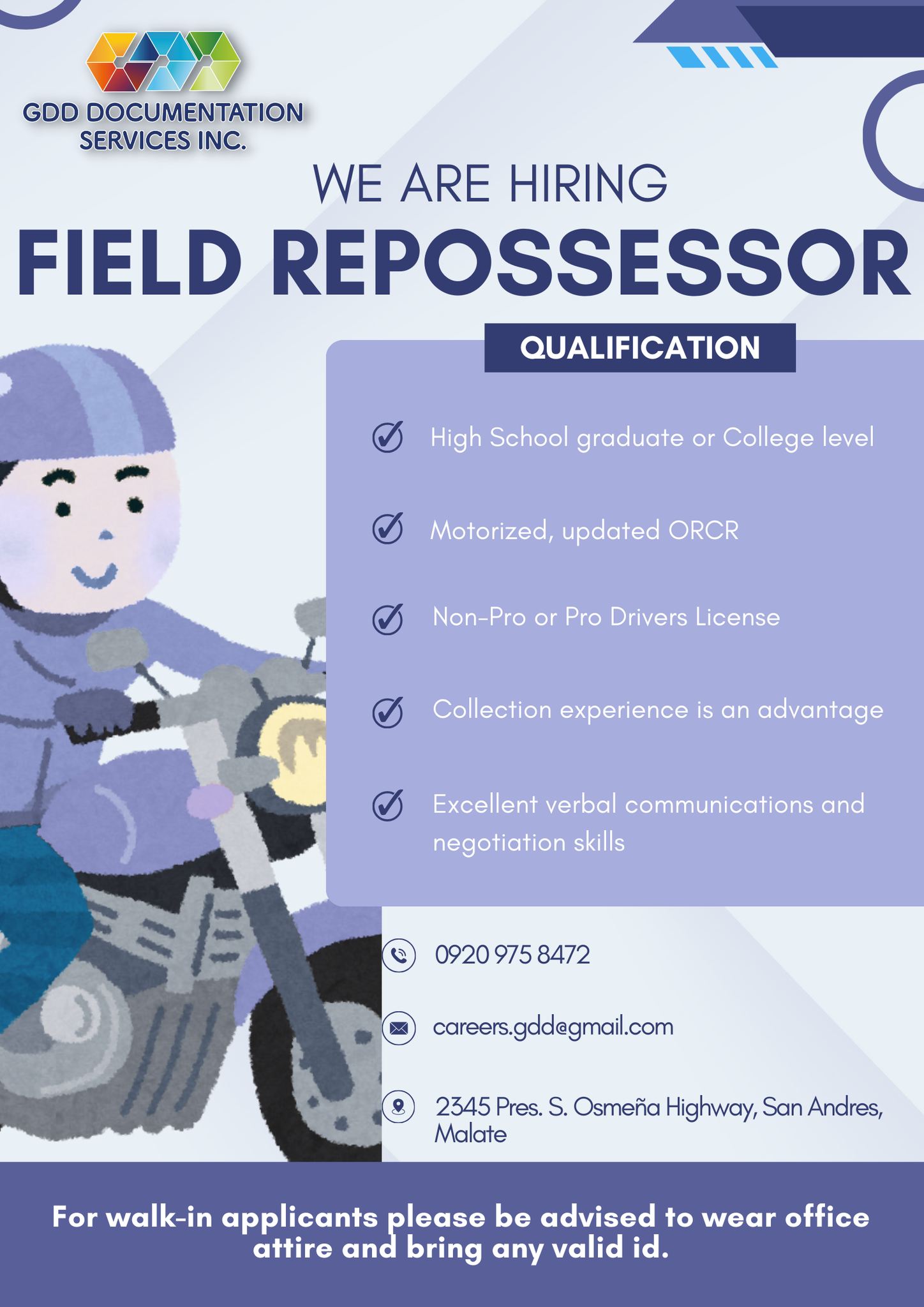 GDD DOCUMENTATION SERVICES INC.

WE ARE HIRING

FIELD REPOSSESSOR

QUALIFICATION

High School graduate or College level

Motorized, updated ORCR

Non-Pro or Pro Drivers License

Collection experience is an advantage

Excellent verbal communications and negotiation skills

0920 975 8472

careers.gdd@gmail.com

2345 Pres. S. Osmeña Highway, San Andres, Malate

For walk-in applicants please be advised to wear office attire and bring any valid id.